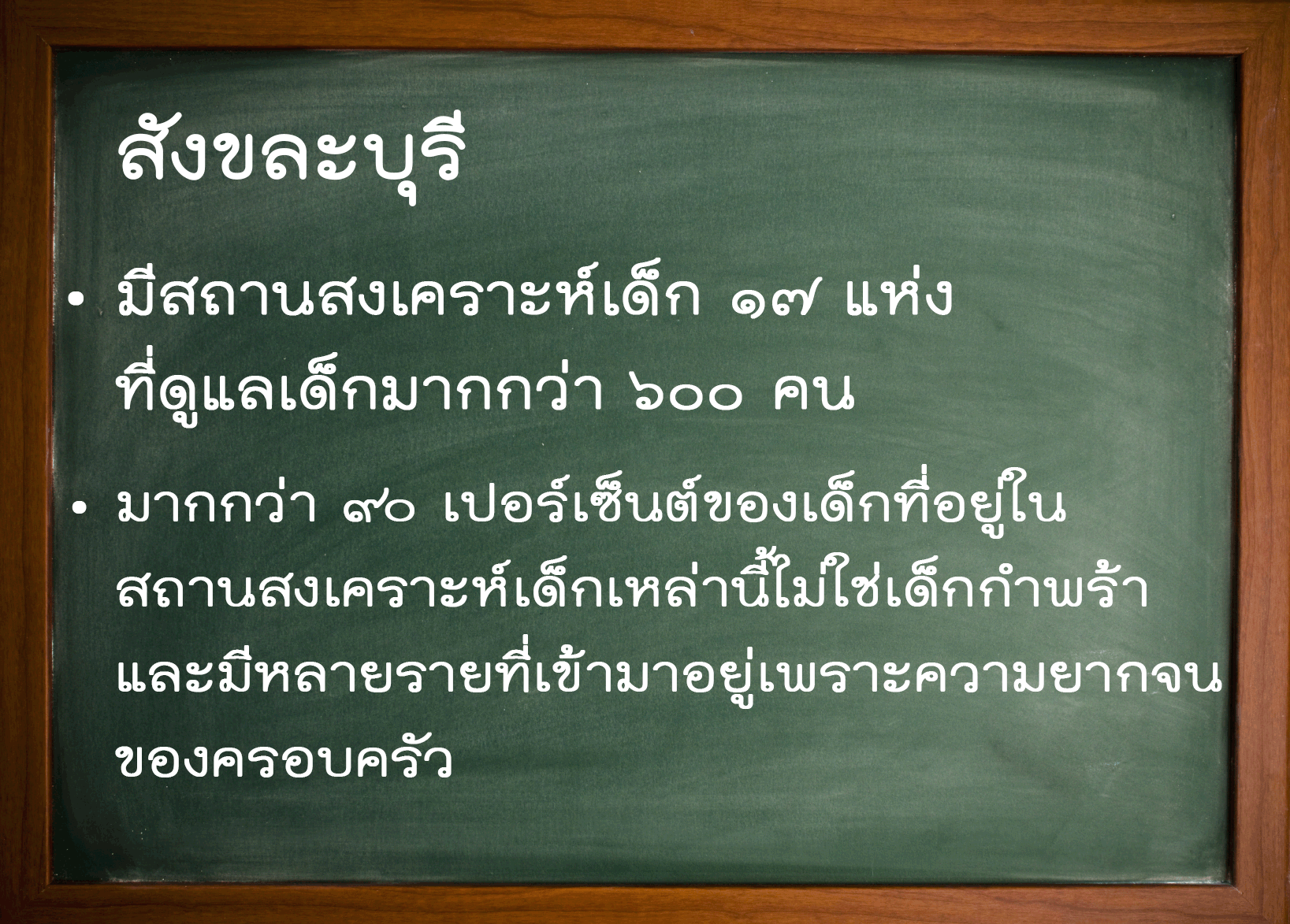 สังขละบุรี

• มีสถานสงเคราะห์เด็ก ๑๗ แห่ง ที่ดูแลเด็กมากกว่า ๖๐๐ คน

• มากกว่า ๙๐ เปอร์เซ็นต์ของเด็กที่อยู่ในสถานสงเคราะห์เด็กเหล่านี้ไม่ใช่เด็กกำพร้า และมีหลายรายที่เข้ามาอยู่เพราะความยากจนของครอบครัว